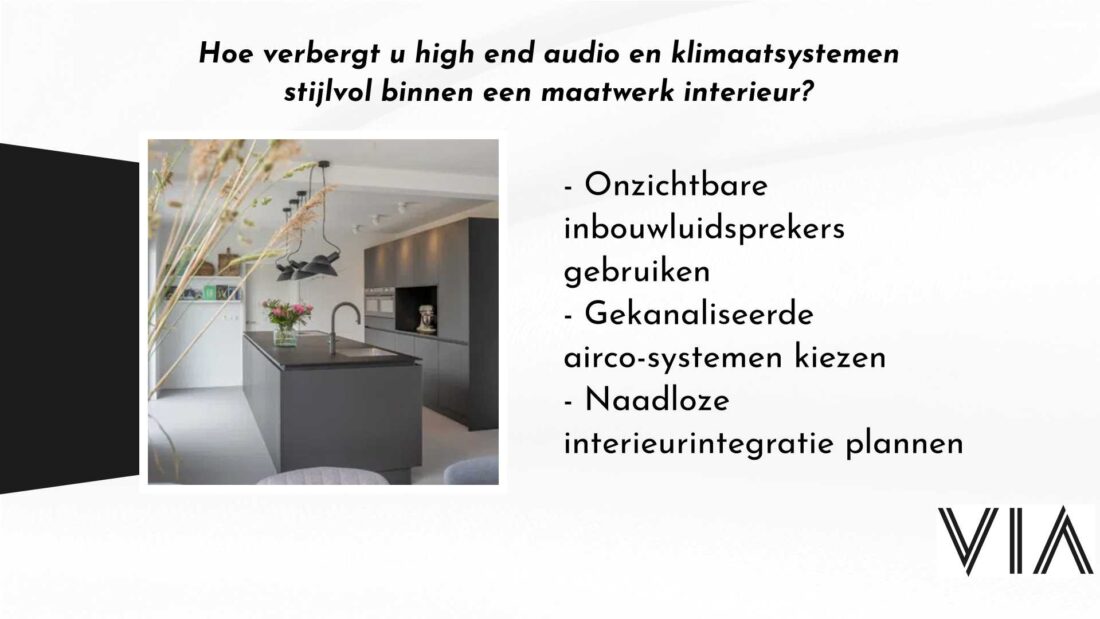 Hoe verbergt u high end audio en klimaatsystemen stijlvol binnen een maatwerk interieur?

- Onzichtbare inbouwluidsprekers gebruiken
- Gekanaliseerde airco-systemen kiezen
- Naadloze interieurintegratie plannen

VIA